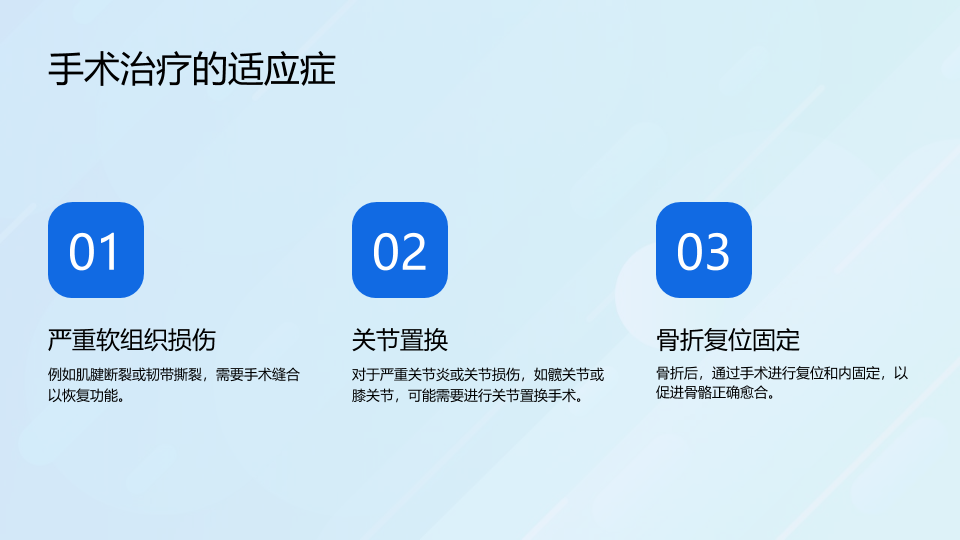 手术治疗的适应症

01

严重软组织损伤

例如肌腱断裂或韧带撕裂，需要手术缝合以恢复功能。

02

关节置换

对于严重关节炎或关节损伤，如髋关节或膝关节，可能需要进行关节置换手术。

03

骨折复位固定

骨折后，通过手术进行复位和内固定，以促进骨骼正确愈合。